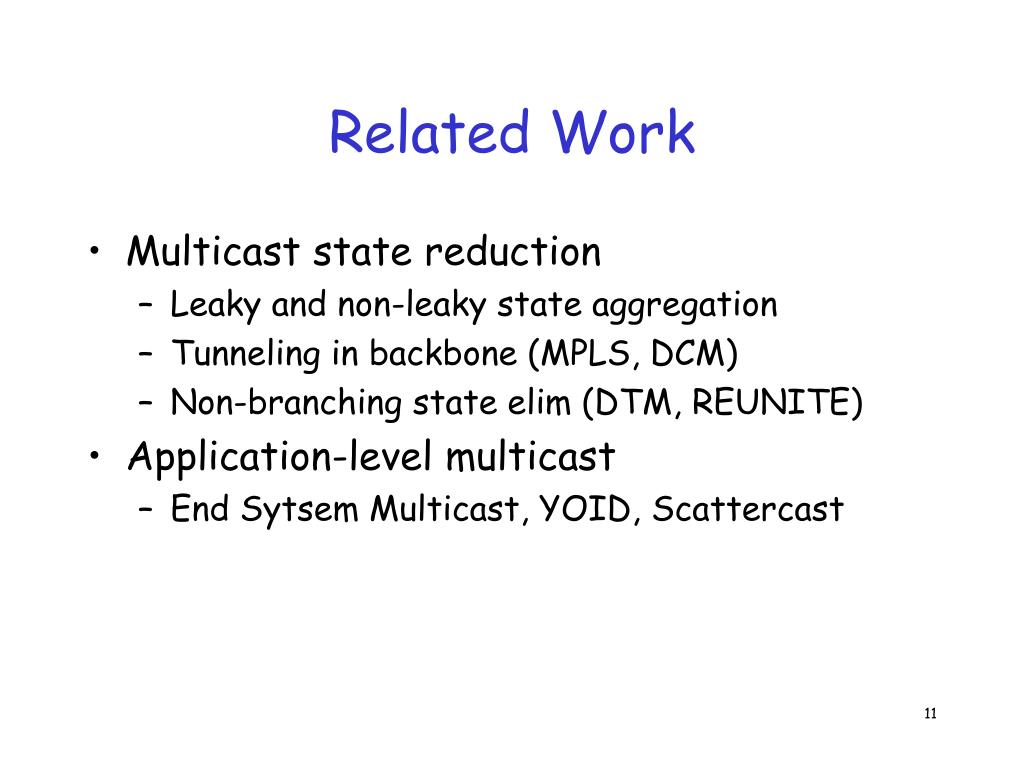 Related Work

• Multicast state reduction
– Leaky and non-leaky state aggregation
– Tunneling in backbone (MPLS, DCM)
– Non-branching state elim (DTM, REUNITE)
• Application-level multicast
– End Sytsem Multicast, YOID, Scattercast

11